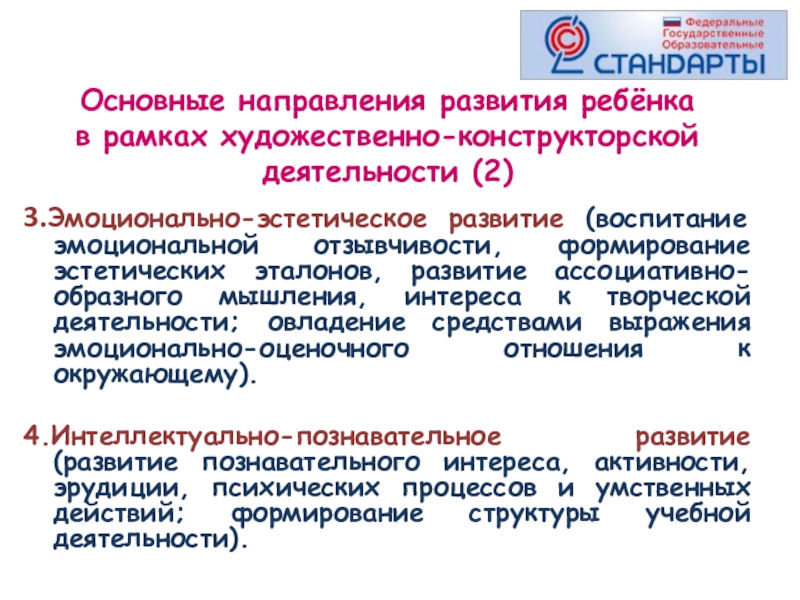 Федеральные Государственные Образовательные СТАНДАРТЫ

Основные направления развития ребёнка в рамках художественно-конструкторской деятельности (2)

3.Эмоционально-эстетическое развитие (воспитание эмоциональной отзывчивости, формирование эстетических эталонов, развитие ассоциативно-образного мышления, интереса к творческой деятельности; овладение средствами выражения эмоционально-оценочного отношения к окружающему).

4.Интеллектуально-познавательное развитие (развитие познавательного интереса, активности, эрудиции, психических процессов и умственных действий; формирование структуры учебной деятельности).